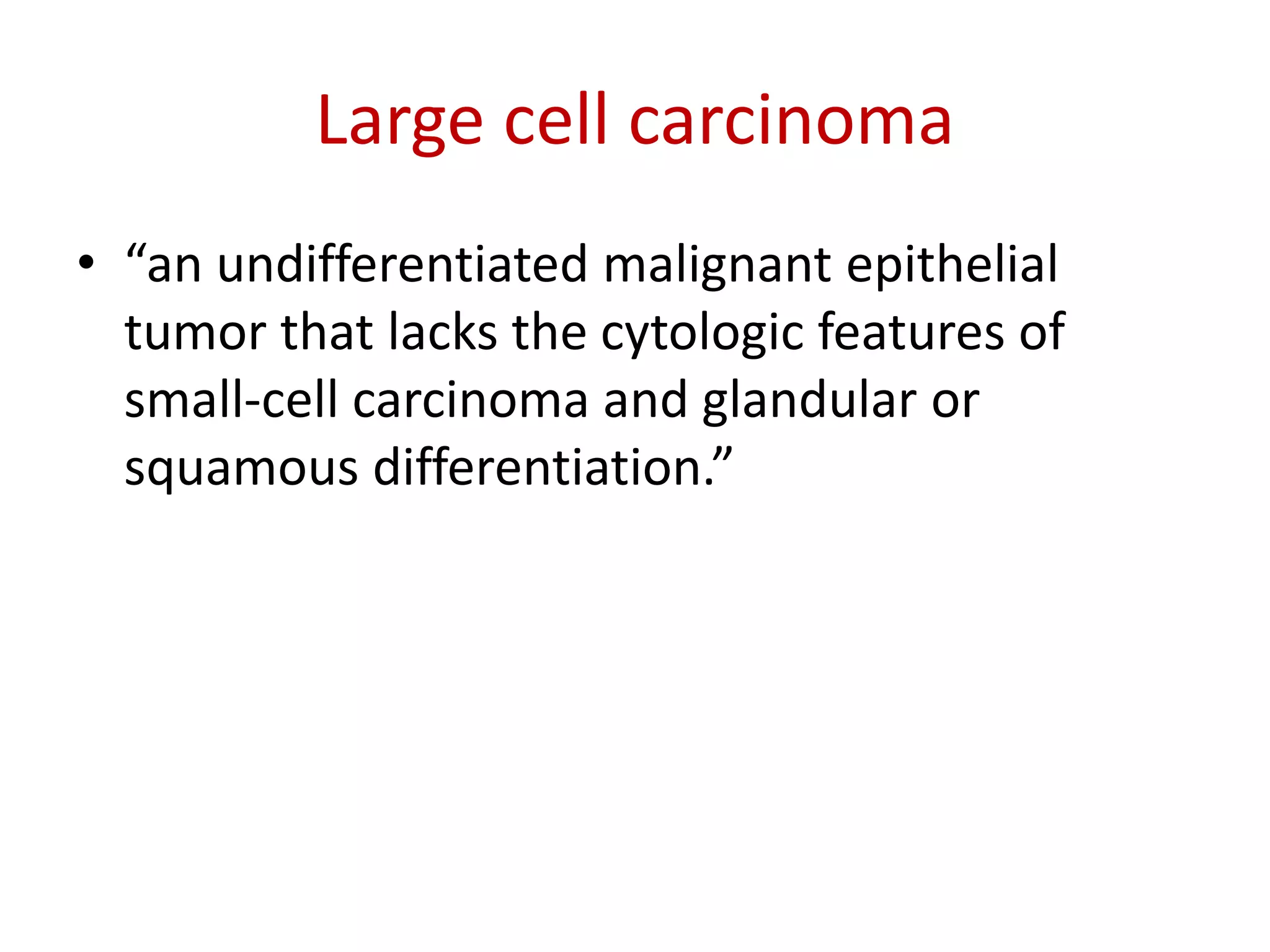 Large cell carcinoma

• “an undifferentiated malignant epithelial tumor that lacks the cytologic features of small-cell carcinoma and glandular or squamous differentiation.”